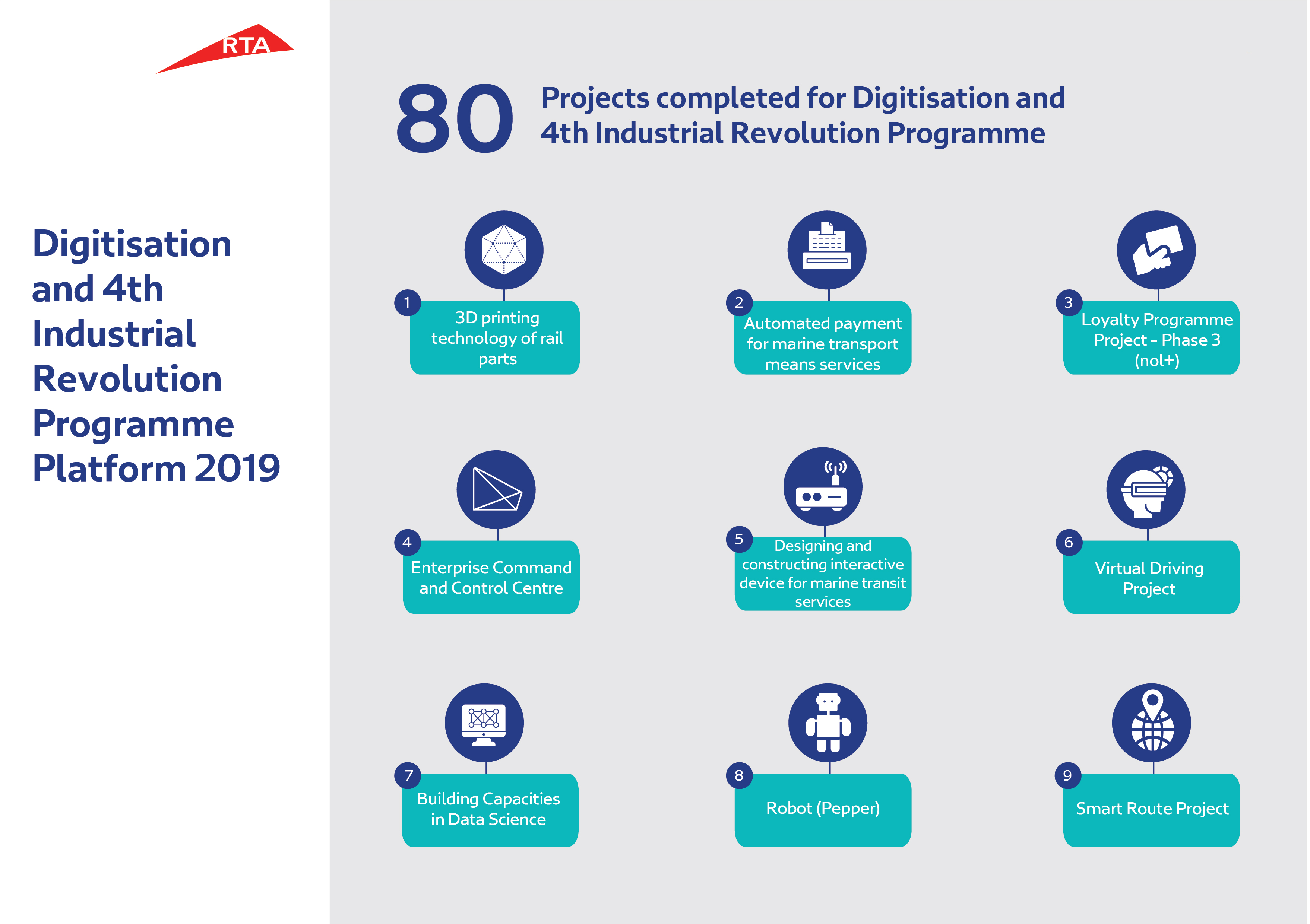 RTA

Digitisation and 4th Industrial Revolution Programme Platform 2019

80 Projects completed for Digitisation and 4th Industrial Revolution Programme

1 3D printing technology of rail parts

2 Automated payment for marine transport means services

3 Loyalty Programme Project - Phase 3 (nol+)

4 Enterprise Command and Control Centre

5 Designing and constructing interactive device for marine transit services

6 Virtual Driving Project

7 Building Capacities in Data Science

8 Robot (Pepper)

9 Smart Route Project